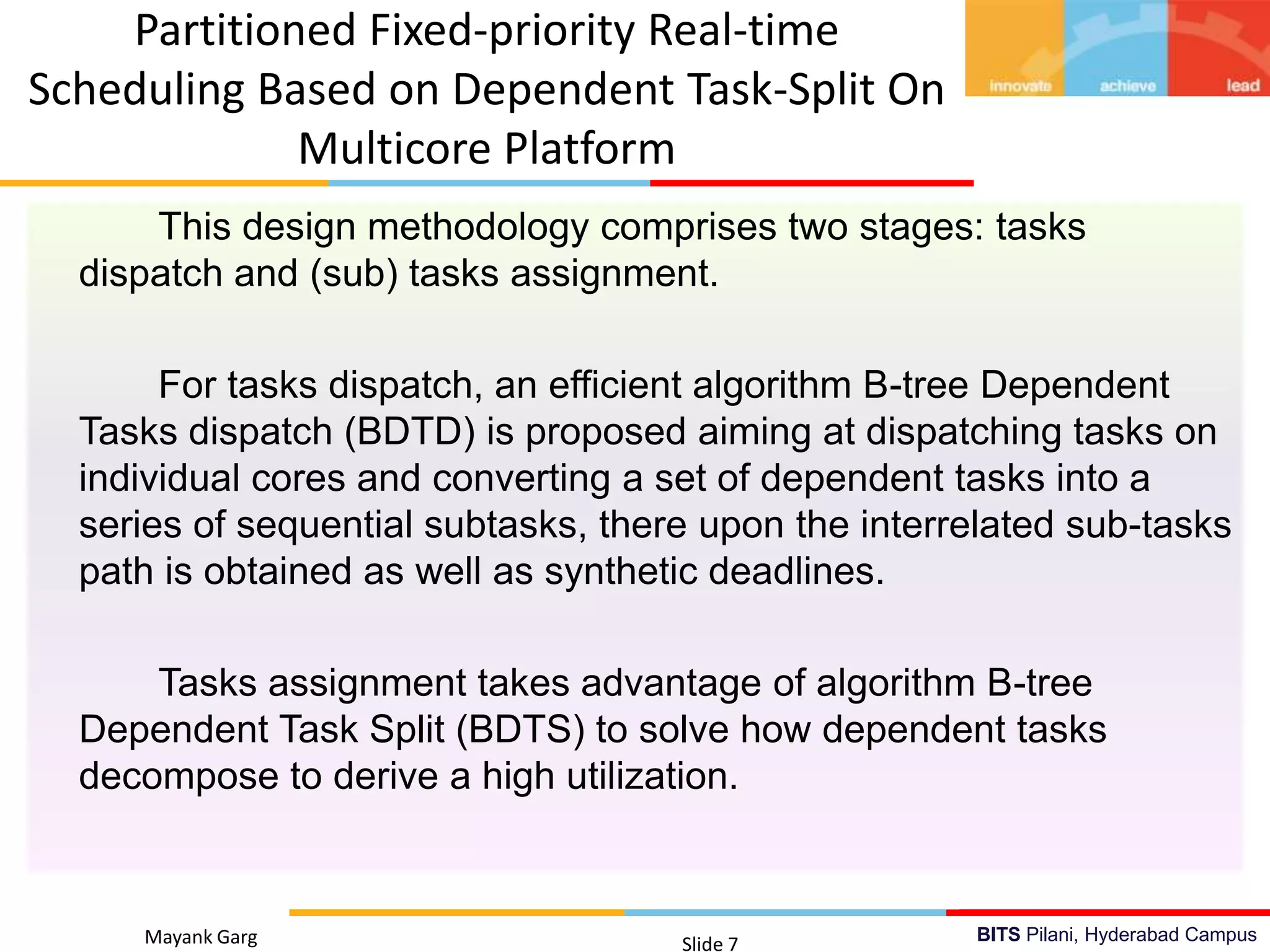 Partitioned Fixed-priority Real-time Scheduling Based on Dependent Task-Split On Multicore Platform

innovate achieve lead

This design methodology comprises two stages: tasks dispatch and (sub) tasks assignment.

For tasks dispatch, an efficient algorithm B-tree Dependent Tasks dispatch (BDTD) is proposed aiming at dispatching tasks on individual cores and converting a set of dependent tasks into a series of sequential subtasks, there upon the interrelated sub-tasks path is obtained as well as synthetic deadlines.

Tasks assignment takes advantage of algorithm B-tree Dependent Task Split (BDTS) to solve how dependent tasks decompose to derive a high utilization.

Mayank Garg

Slide 7

BITS Pilani, Hyderabad Campus